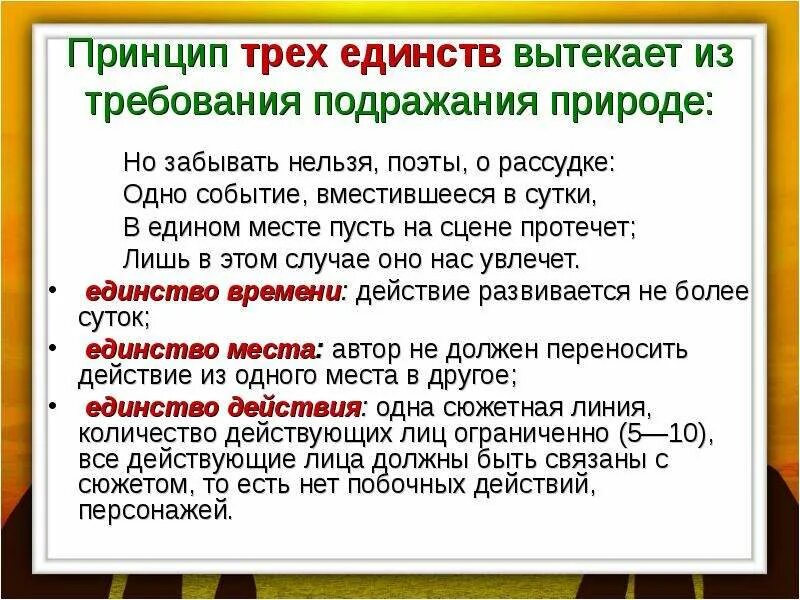 Принцип трех единств вытекает из требования подражания природе:

Но забывать нельзя, поэты, о рассудке:
Одно событие, вместившееся в сутки,
В едином месте пусть на сцене протечет;
Лишь в этом случае оно нас увлечет.

• единство времени: действие развивается не более суток;
• единство места: автор не должен переносить действие из одного места в другое;
• единство действия: одна сюжетная линия, количество действующих лиц ограниченно (5—10), все действующие лица должны быть связаны с сюжетом, то есть нет побочных действий, персонажей.